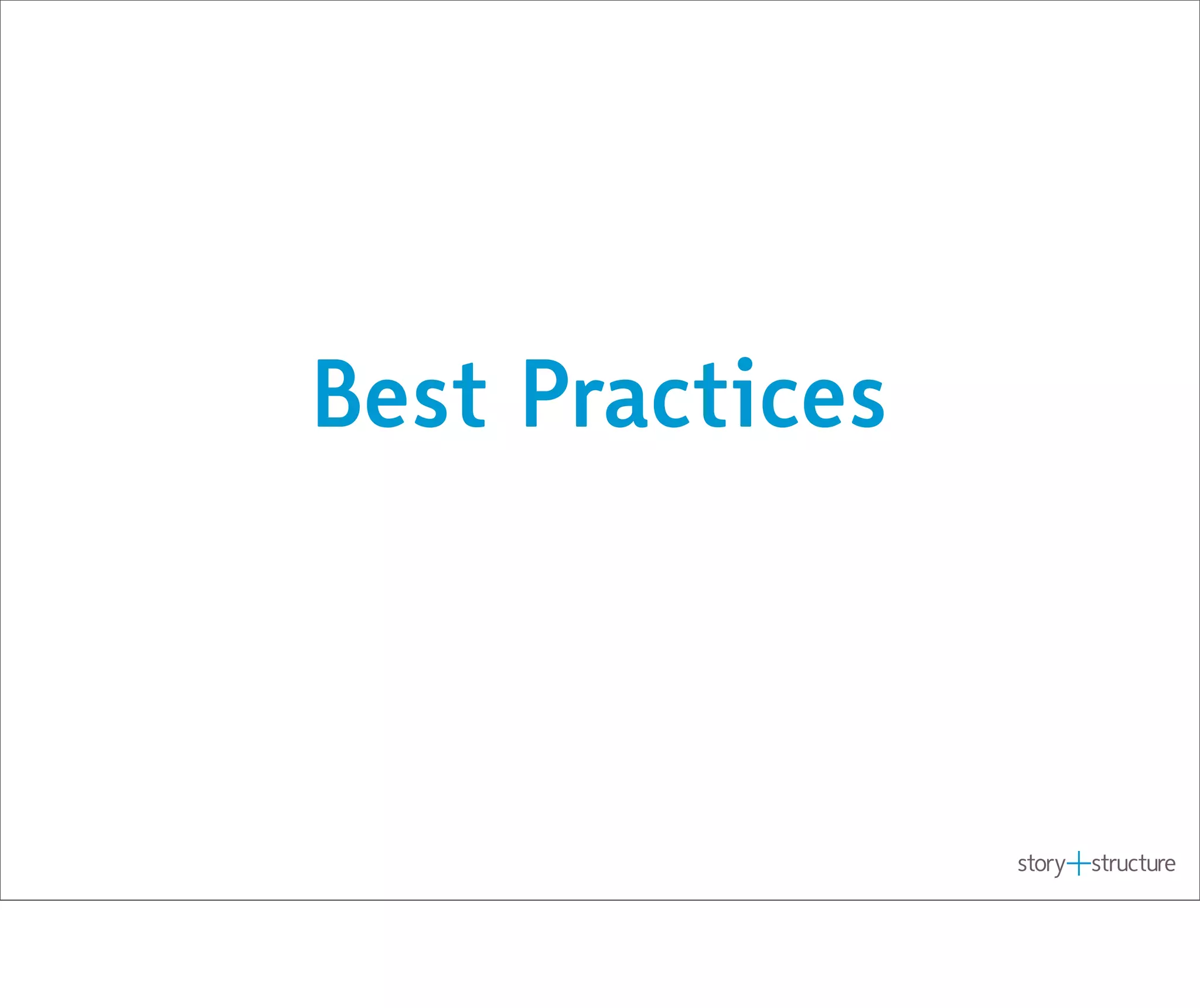 Best Practices

story+structure